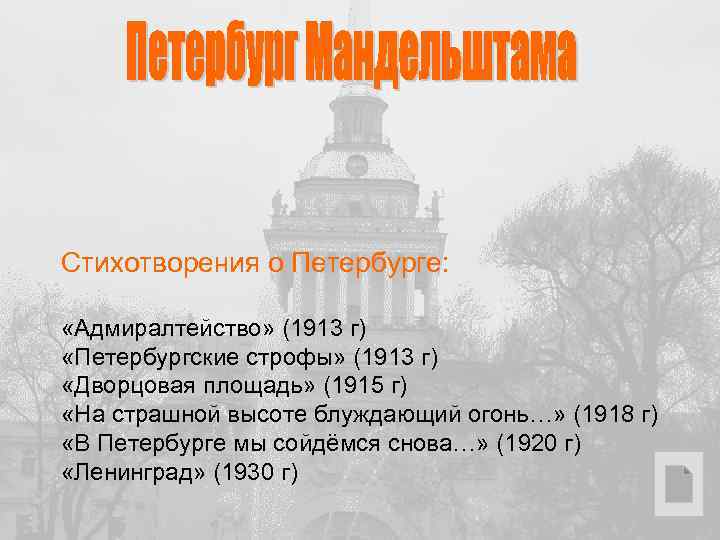 Петербург Мандельштама

Стихотворения о Петербурге:

«Адмиралтейство» (1913 г)
«Петербургские строфы» (1913 г)
«Дворцовая площадь» (1915 г)
«На страшной высоте блуждающий огонь…» (1918 г)
«В Петербурге мы сойдёмся снова…» (1920 г)
«Ленинград» (1930 г)